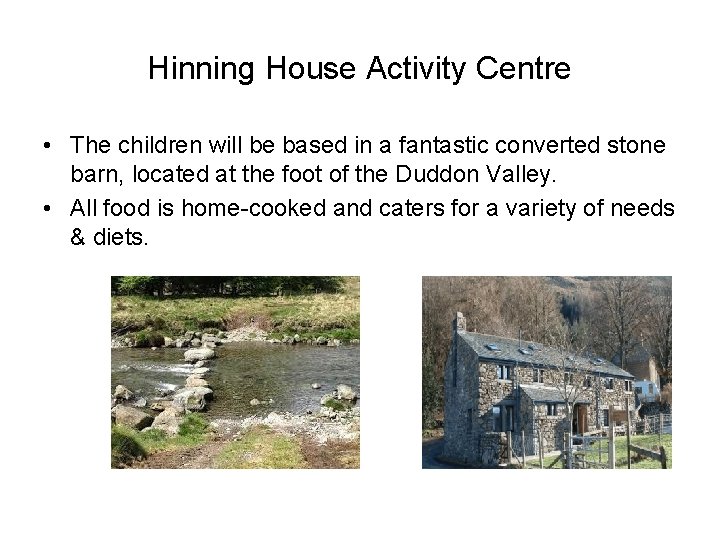 Hinning House Activity Centre

• The children will be based in a fantastic converted stone barn, located at the foot of the Duddon Valley.

• All food is home-cooked and caters for a variety of needs & diets.